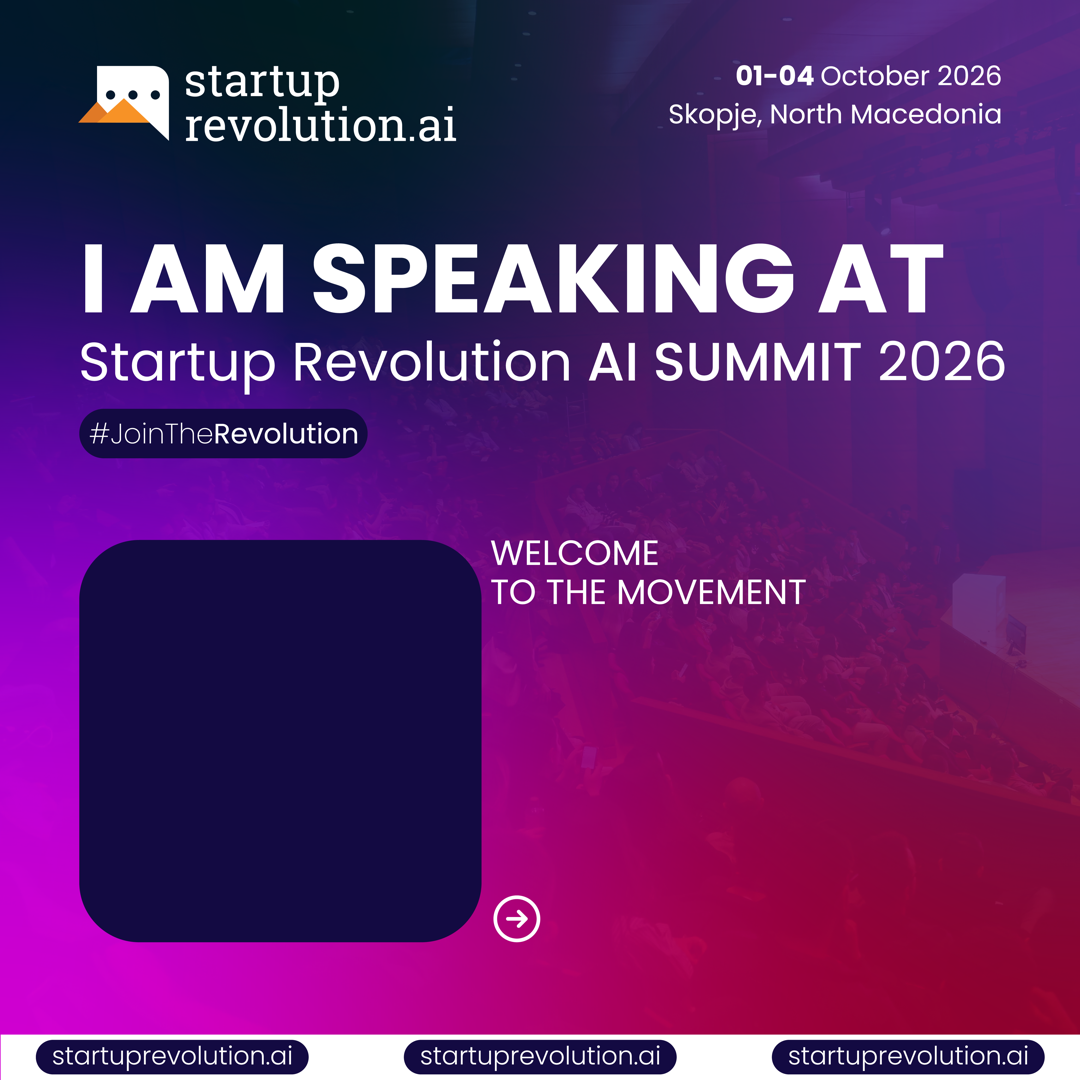 startup
revolution.ai

01-04 October 2026
Skopje, North Macedonia

I AM SPEAKING AT
Startup Revolution AI SUMMIT 2026

#JoinTheRevolution

WELCOME
TO THE MOVEMENT

startuprevolution.ai startuprevolution.ai startuprevolution.ai